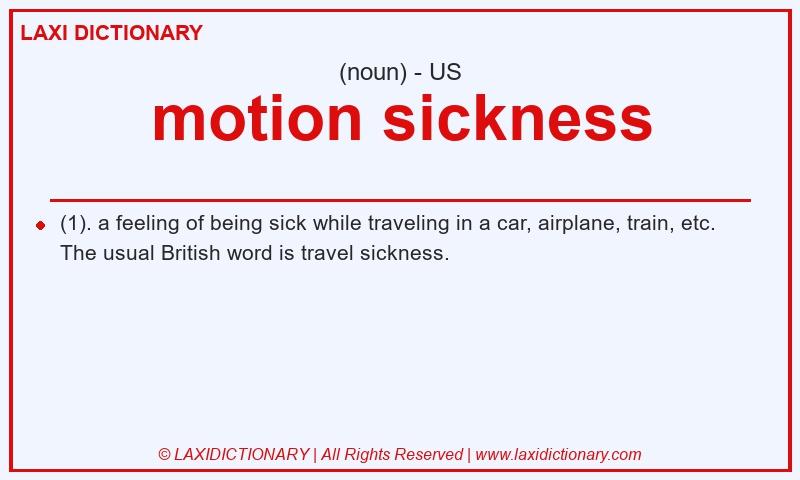 LAXI DICTIONARY

(noun) - US

motion sickness

(1). a feeling of being sick while traveling in a car, airplane, train, etc. The usual British word is travel sickness.

© LAXIDICTIONARY | All Rights Reserved | www.laxidictionary.com